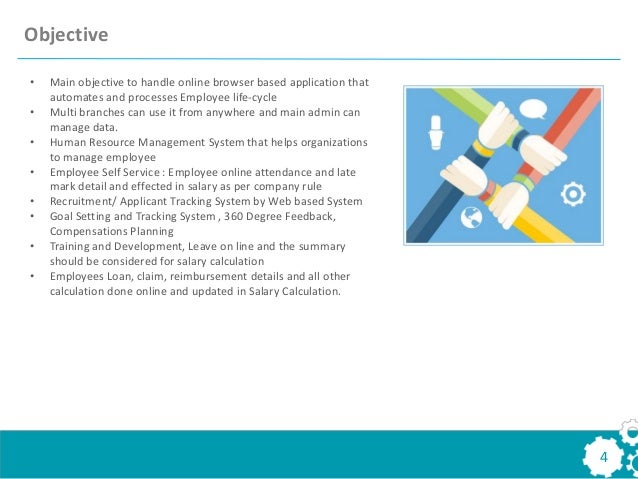 Objective

• Main objective to handle online browser based application that automates and processes Employee life-cycle
• Multi branches can use it from anywhere and main admin can manage data.
• Human Resource Management System that helps organizations to manage employee
• Employee Self Service : Employee online attendance and late mark detail and effected in salary as per company rule
• Recruitment/ Applicant Tracking System by Web based System
• Goal Setting and Tracking System , 360 Degree Feedback, Compensations Planning
• Training and Development, Leave on line and the summary should be considered for salary calculation
• Employees Loan, claim, reimbursement details and all other calculation done online and updated in Salary Calculation.

4